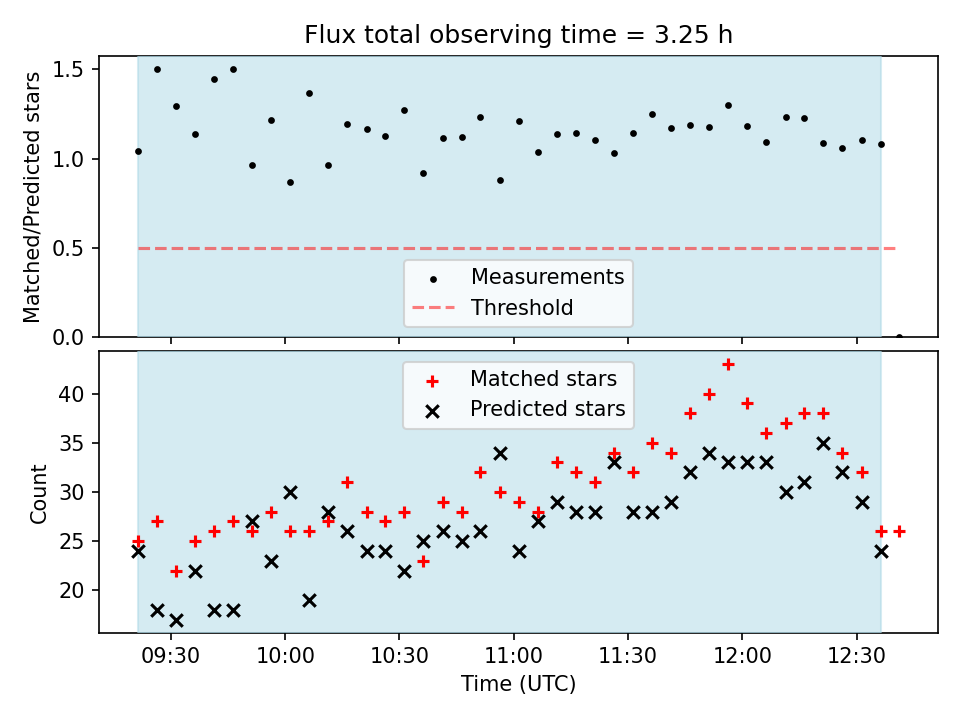 Flux total observing time = 3.25 h

Matched/Predicted stars

1.5
1.0
0.5
0.0

Measurements
Threshold

Matched stars
Predicted stars

Count

40
35
30
25
20

09:30
10:00
10:30
11:00
11:30
12:00
12:30

Time (UTC)